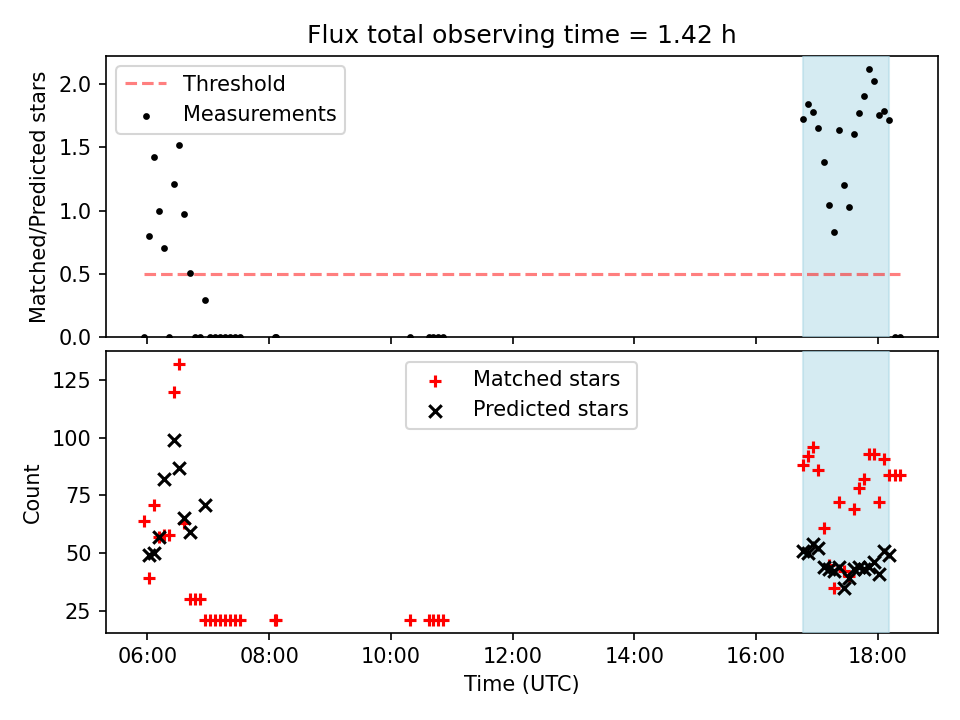 Flux total observing time = 1.42 h

Threshold
Measurements

Matched/Predicted stars

2.0
1.5
1.0
0.5
0.0

Matched stars
Predicted stars

Count

125
100
75
50
25

06:00 08:00 10:00 12:00 14:00 16:00 18:00

Time (UTC)